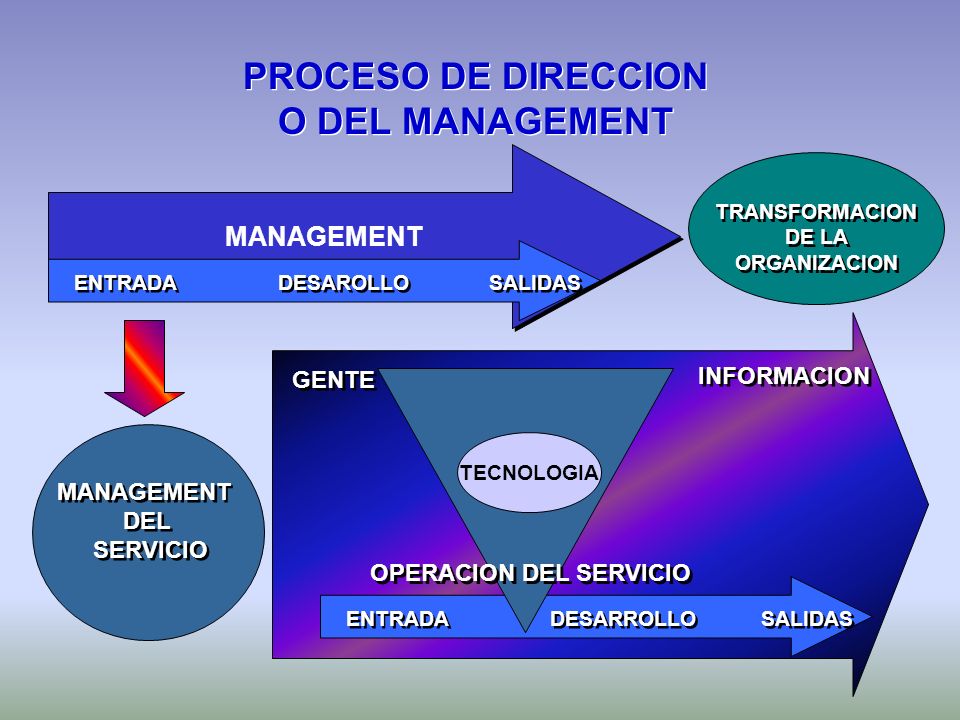 PROCESO DE DIRECCION O DEL MANAGEMENT

MANAGEMENT

ENTRADA DESAROLLO SALIDAS

TRANSFORMACION DE LA ORGANIZACION

MANAGEMENT DEL SERVICIO

GENTE

INFORMACION

TECNOLOGIA

OPERACION DEL SERVICIO

ENTRADA DESARROLLO SALIDAS